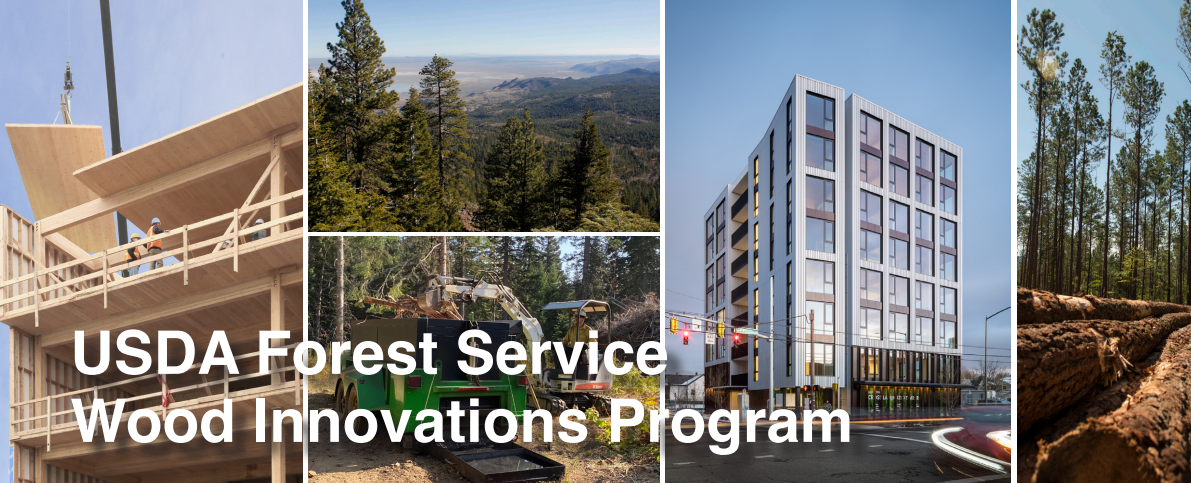 USDA Forest Service
Wood Innovations Program